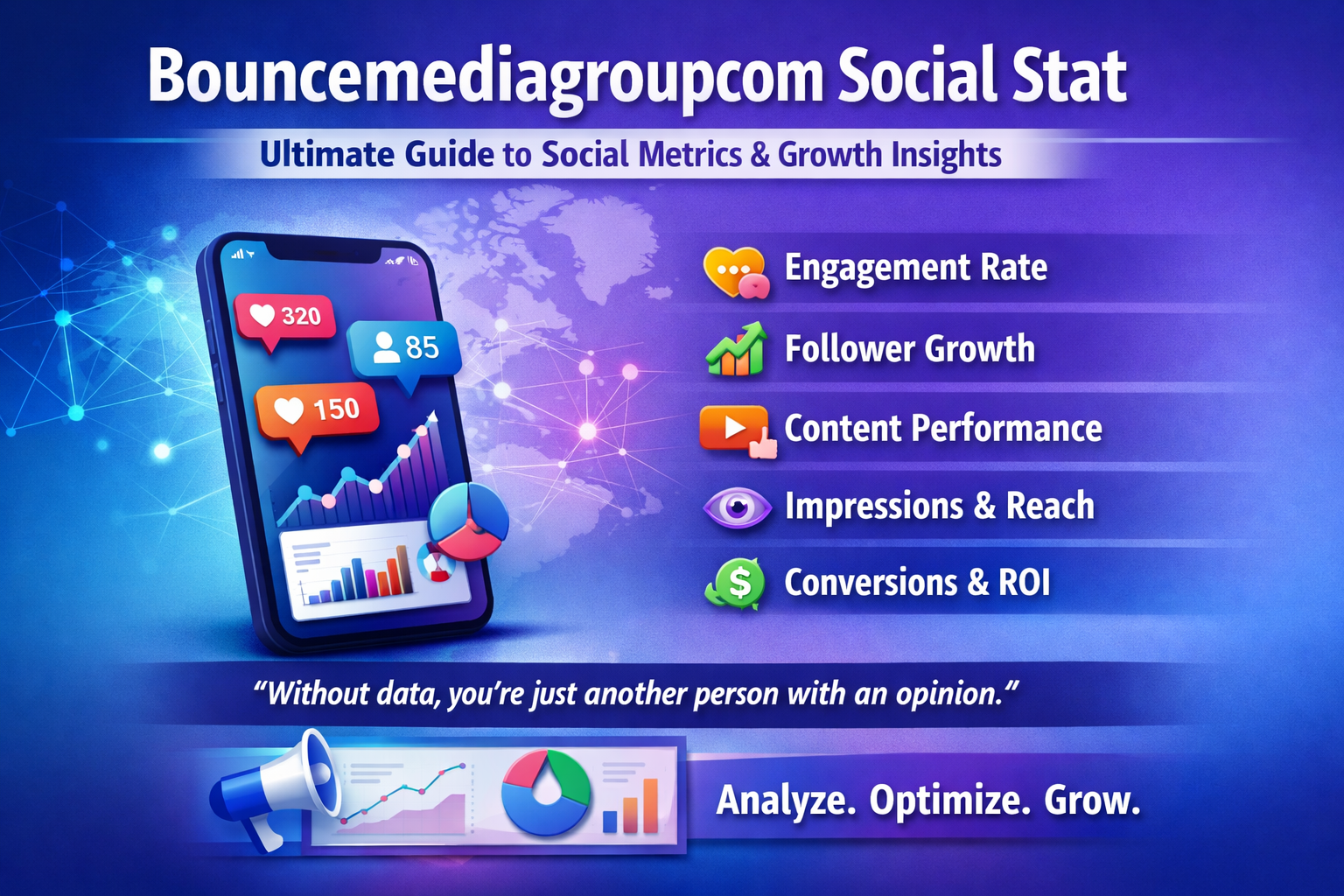 Bouncemediagroupcom Social Stat

Ultimate Guide to Social Metrics & Growth Insights

320

85

150

Engagement Rate

Follower Growth

Content Performance

Impressions & Reach

Conversions & ROI

"Without data, you're just another person with an opinion."

Analyze. Optimize. Grow.